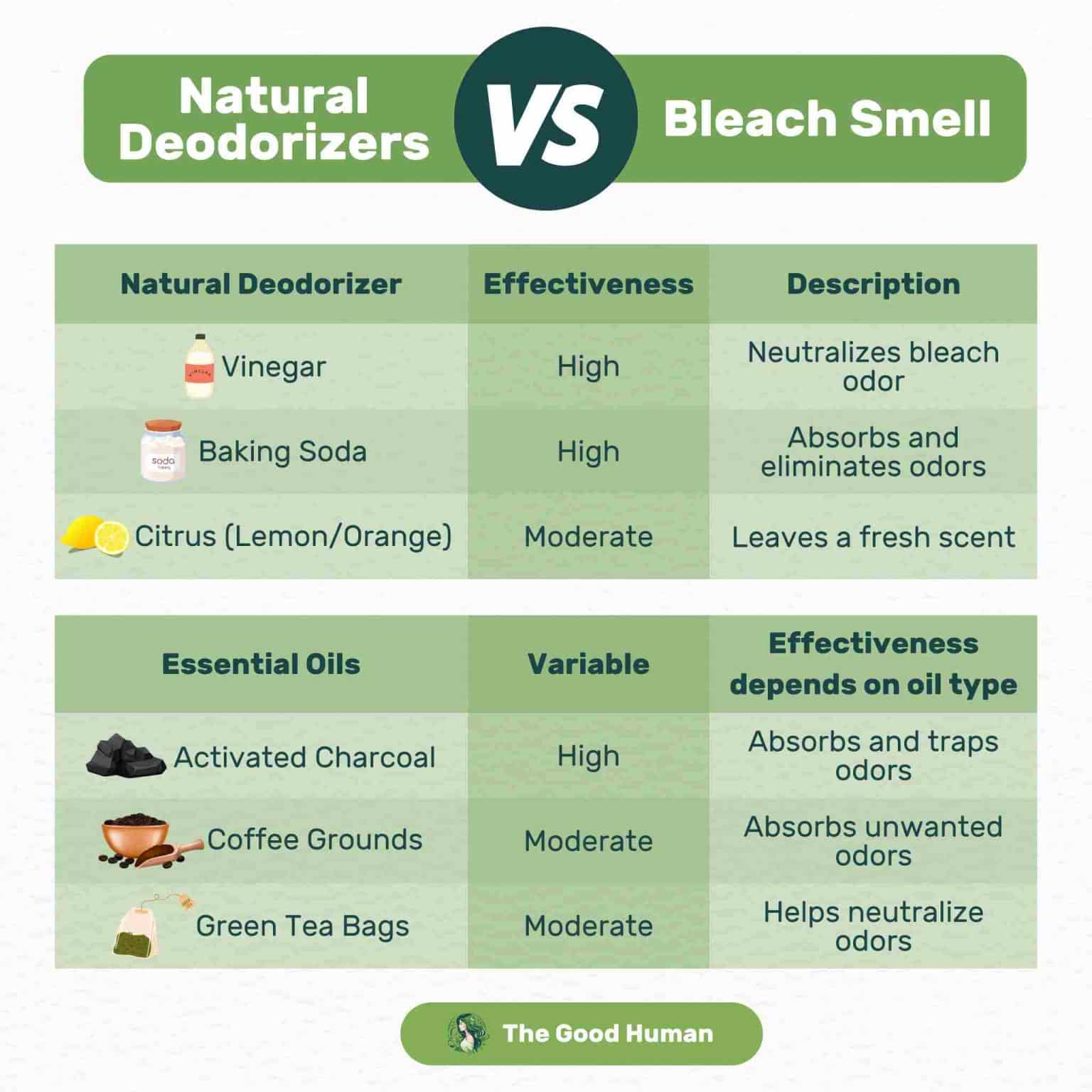 Natural Deodorizers VS Bleach Smell

| Natural Deodorizer | Effectiveness | Description |
|---|---|---|
| Vinegar | High | Neutralizes bleach odor |
| Baking Soda | High | Absorbs and eliminates odors |
| Citrus (Lemon/Orange) | Moderate | Leaves a fresh scent |

| Essential Oils | Variable | Effectiveness depends on oil type |
|---|---|---|
| Activated Charcoal | High | Absorbs and traps odors |
| Coffee Grounds | Moderate | Absorbs unwanted odors |
| Green Tea Bags | Moderate | Helps neutralize odors |

The Good Human